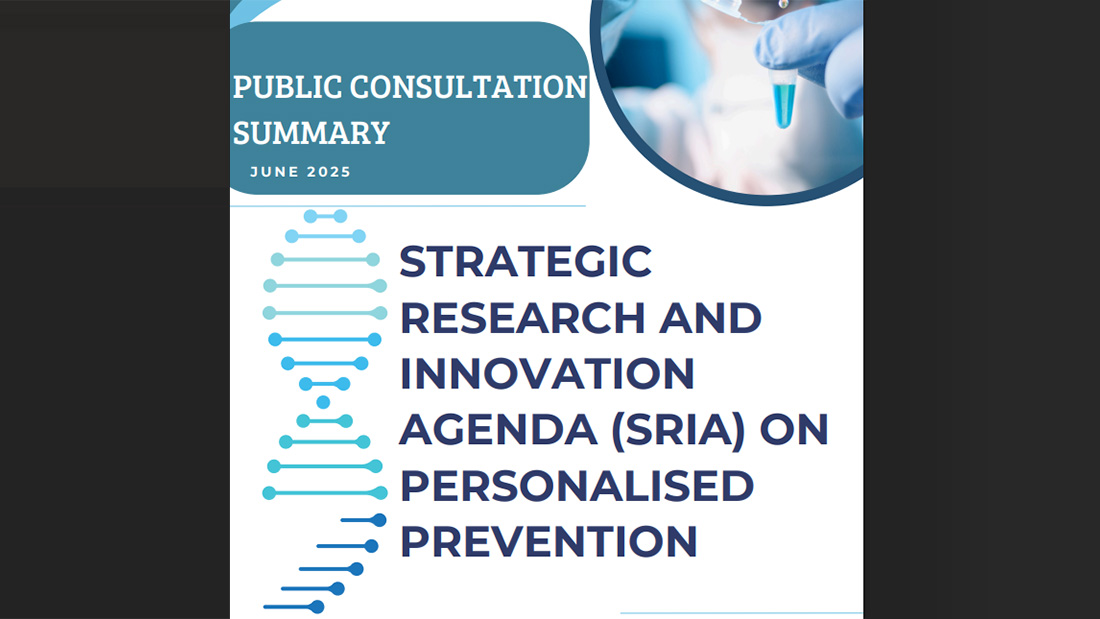 PUBLIC CONSULTATION SUMMARY

JUNE 2025

STRATEGIC RESEARCH AND INNOVATION AGENDA (SRIA) ON PERSONALISED PREVENTION